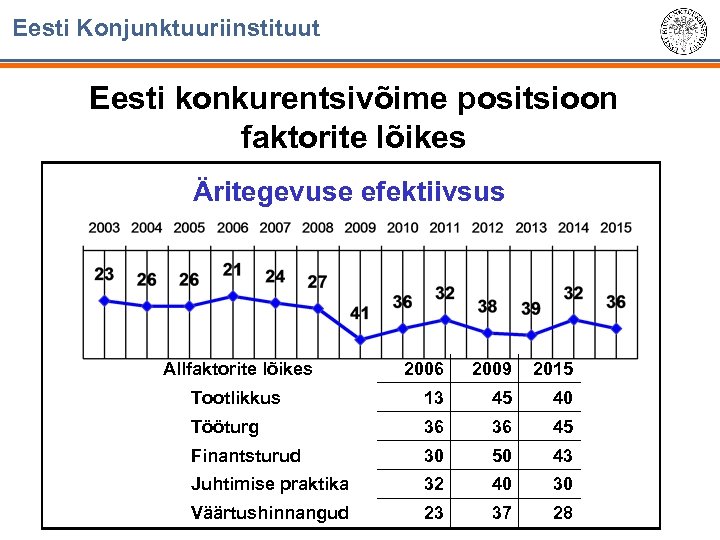 Eesti Konjunktuuriinstituut

Eesti konkurentsivõime positsioon faktorite lõikes

Äritegevuse efektiivsus

2003 2004 2005 2006 2007 2008 2009 2010 2011 2012 2013 2014 2015

23 26 26 21 24 27 41 36 32 38 39 32 36

| Allfaktorite lõikes | 2006 | 2009 | 2015 |
|---|---|---|---|
| Tootlikkus | 13 | 45 | 40 |
| Tööturg | 36 | 36 | 45 |
| Finantsturud | 30 | 50 | 43 |
| Juhtimise praktika | 32 | 40 | 30 |
| Väärtushinnangud | 23 | 37 | 28 |